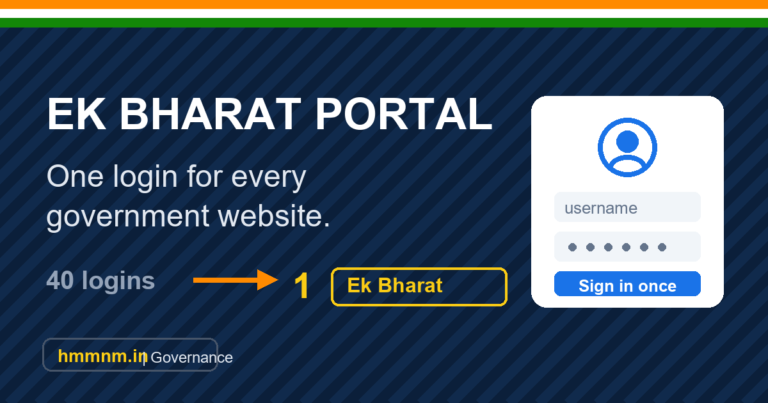 EK BHARAT PORTAL

One login for every government website.

40 logins 1 Ek Bharat

username

••••••

Sign in once

hmmnm.in | Governance